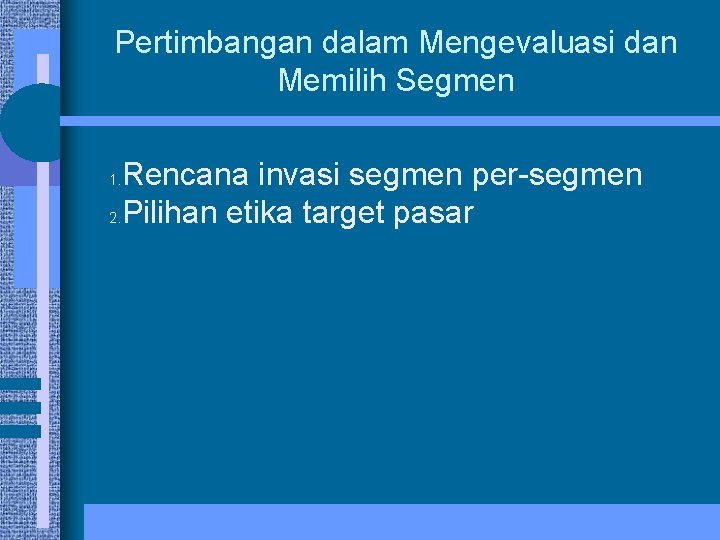 Pertimbangan dalam Mengevaluasi dan Memilih Segmen

1. Rencana invasi segmen per-segmen
2. Pilihan etika target pasar